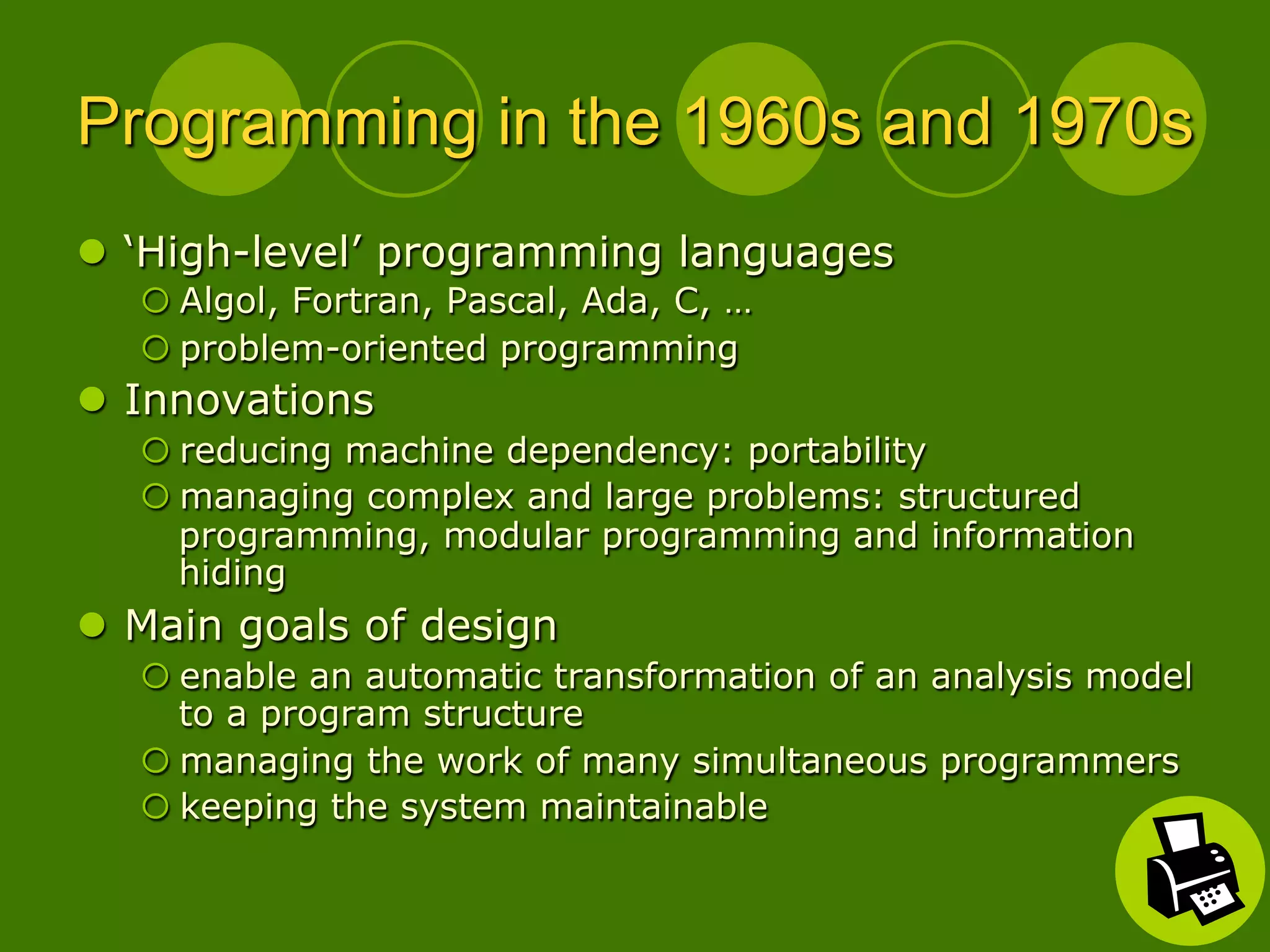 Programming in the 1960s and 1970s

- ‘High-level’ programming languages
  - Algol, Fortran, Pascal, Ada, C, …
  - problem-oriented programming
- Innovations
  - reducing machine dependency: portability
  - managing complex and large problems: structured programming, modular programming and information hiding
- Main goals of design
  - enable an automatic transformation of an analysis model to a program structure
  - managing the work of many simultaneous programmers
  - keeping the system maintainable